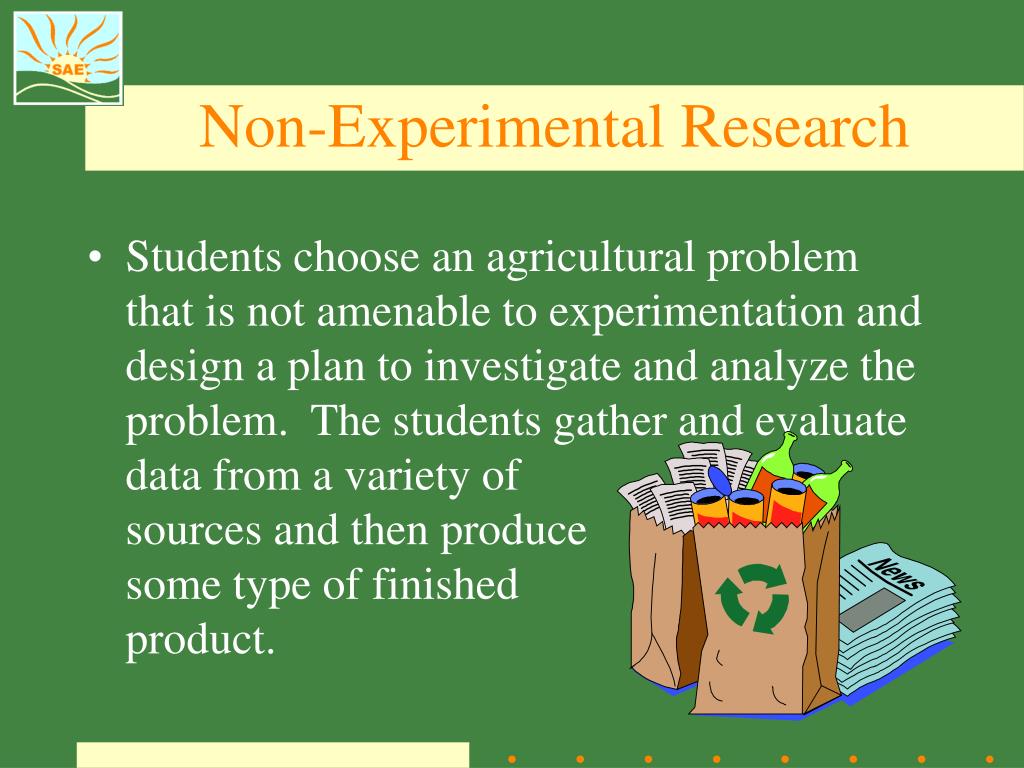 SAE

Non-Experimental Research

• Students choose an agricultural problem that is not amenable to experimentation and design a plan to investigate and analyze the problem. The students gather and evaluate data from a variety of sources and then produce some type of finished product.

News